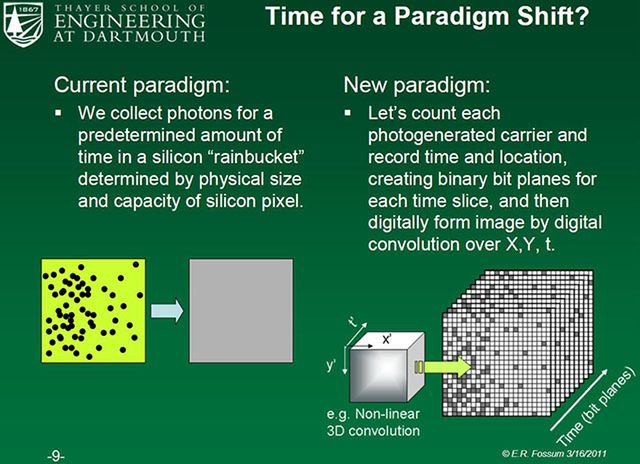 1867

THAYER SCHOOL OF ENGINEERING AT DARTMOUTH

Time for a Paradigm Shift?

Current paradigm:

▪ We collect photons for a predetermined amount of time in a silicon "rainbucket" determined by physical size and capacity of silicon pixel.

New paradigm:

▪ Let's count each photogenerated carrier and record time and location, creating binary bit planes for each time slice, and then digitally form image by digital convolution over X,Y, t.

t'

x'

y'

e.g. Non-linear 3D convolution

Time (bit planes)

-9-

© E.R. Fossum 3/16/2011